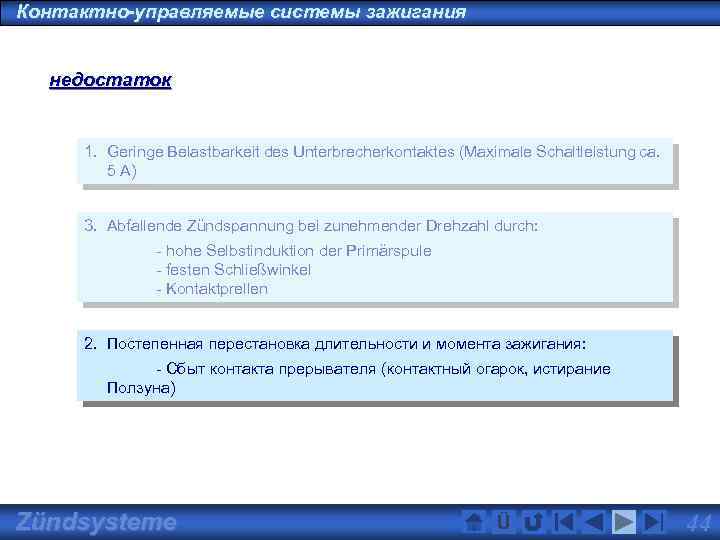 Контактно-управляемые системы зажигания

недостаток

1. Geringe Belastbarkeit des Unterbrecherkontaktes (Maximale Schaltleistung ca. 5 A)

3. Abfallende Zündspannung bei zunehmender Drehzahl durch:
- hohe Selbstinduktion der Primärspule
- festen Schließwinkel
- Kontaktprellen

2. Постепенная перестановка длительности и момента зажигания:
- Сбыт контакта прерывателя (контактный огарок, истирание Ползуна)

Zündsysteme

Ü

44